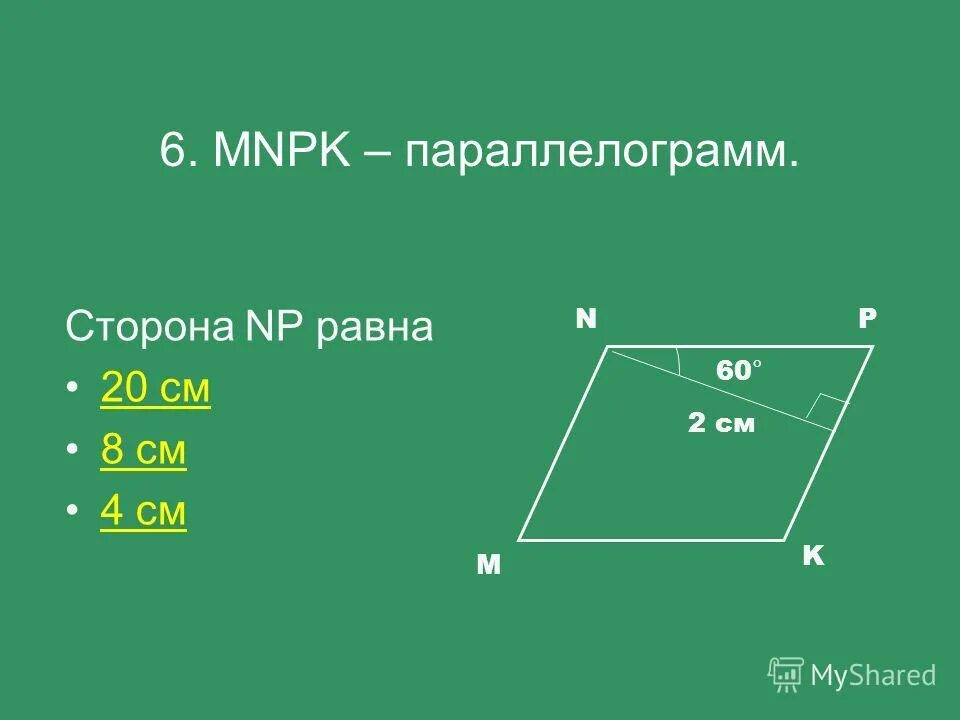 6. MNPK – параллелограмм.

Сторона NP равна

• 20 см
• 8 см
• 4 см

N P
$60^\circ$
2 см
M K

MyShared